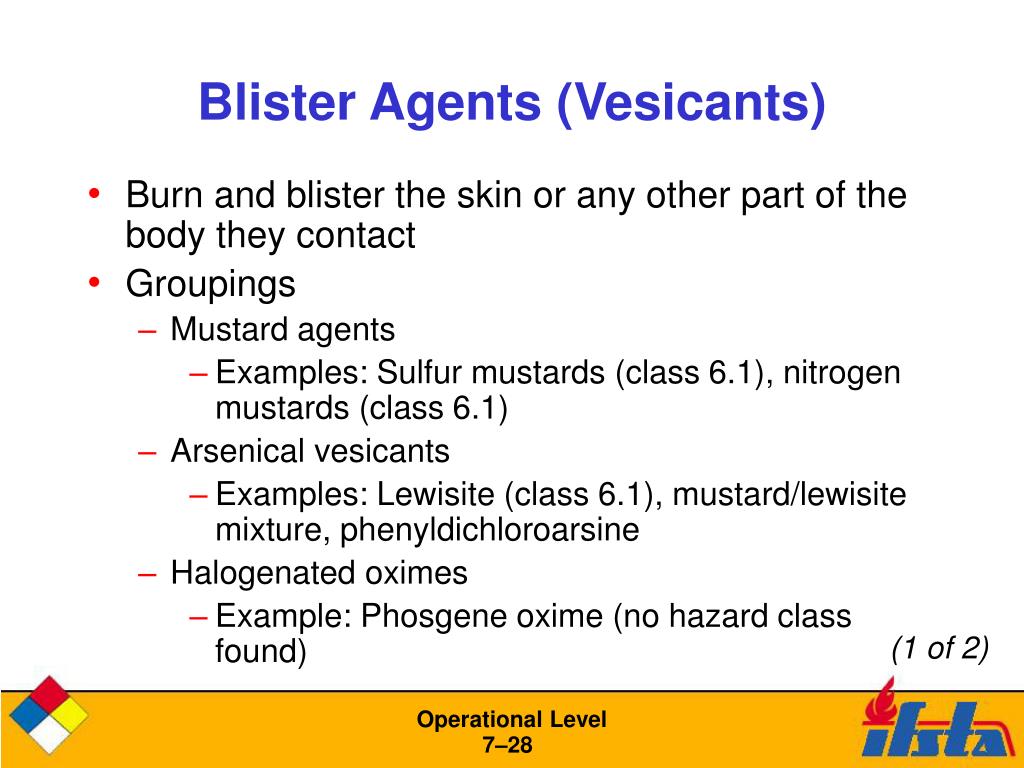 Blister Agents (Vesicants)

• Burn and blister the skin or any other part of the body they contact
• Groupings
– Mustard agents
– Examples: Sulfur mustards (class 6.1), nitrogen mustards (class 6.1)
– Arsenical vesicants
– Examples: Lewisite (class 6.1), mustard/lewisite mixture, phenyldichloroarsine
– Halogenated oximes
– Example: Phosgene oxime (no hazard class found)

(1 of 2)

Operational Level
7–28

ifsta